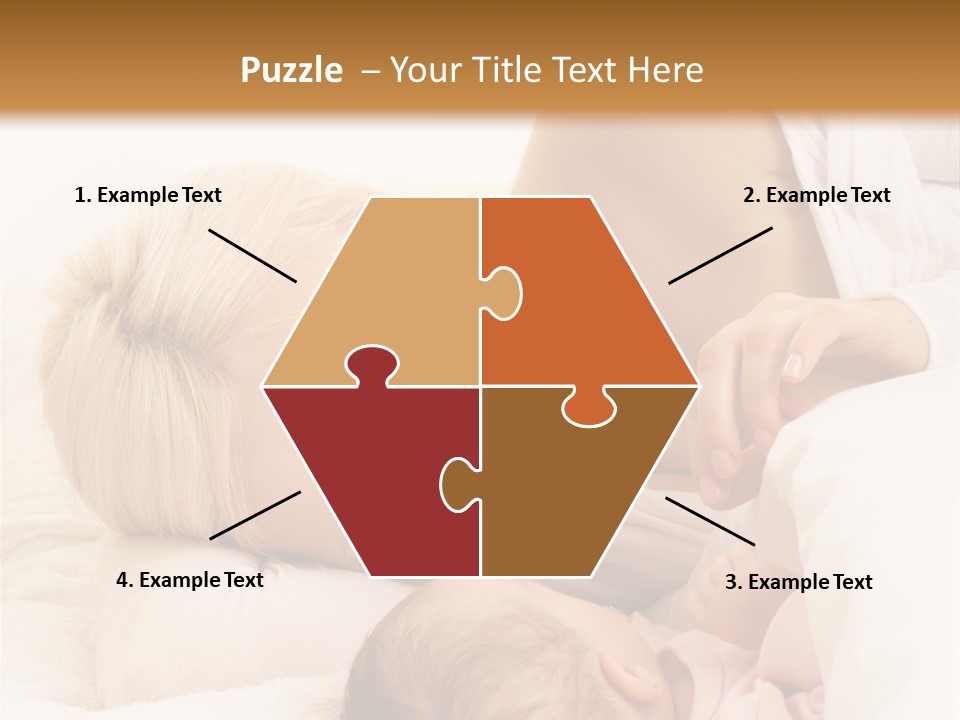 Puzzle – Your Title Text Here

1. Example Text

2. Example Text

4. Example Text

3. Example Text